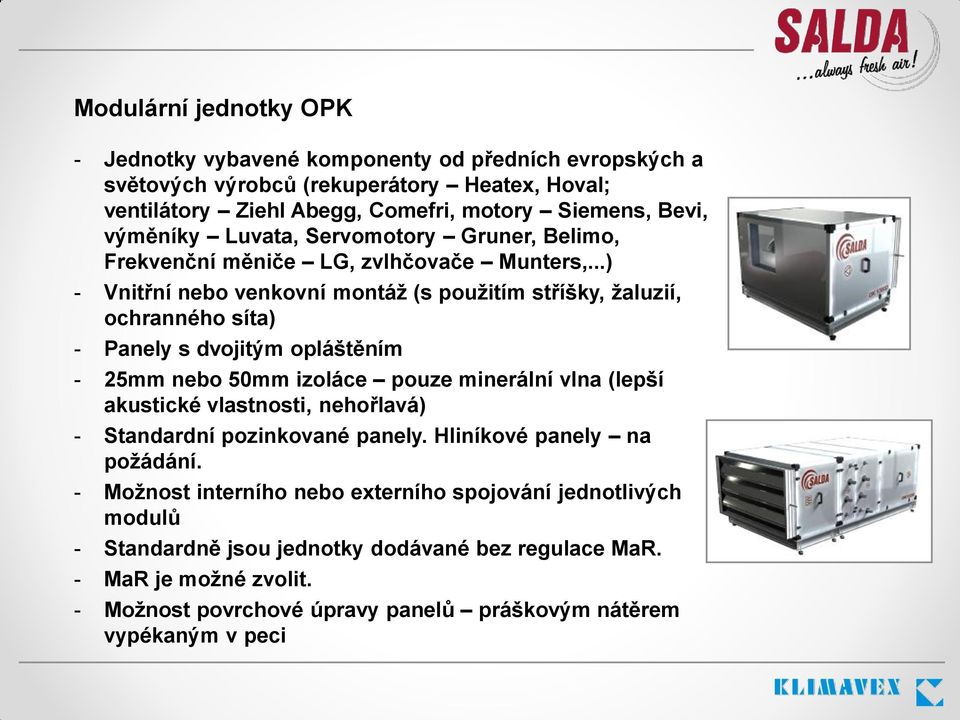 SALDA
...always fresh air!

Modulární jednotky OPK

- Jednotky vybavené komponenty od předních evropských a světových výrobců (rekuperátory – Heatex, Hoval; ventilátory – Ziehl Abegg, Comefri, motory – Siemens, Bevi, výměníky – Luvata, Servomotory – Gruner, Belimo, Frekvenční měniče – LG, zvlhčovače – Munters,...)
- Vnitřní nebo venkovní montáž (s použitím stříšky, žaluzií, ochranného síta)
- Panely s dvojitým opláštěním
- 25mm nebo 50mm izoláce – pouze minerální vlna (lepší akustické vlastnosti, nehořlavá)
- Standardní pozinkované panely. Hliníkové panely – na požádání.
- Možnost interního nebo externího spojování jednotlivých modulů
- Standardně jsou jednotky dodávané bez regulace MaR.
- MaR je možné zvolit.
- Možnost povrchové úpravy panelů – práškovým nátěrem vypékaným v peci

SALDA

SALDA

KLIMAVEX